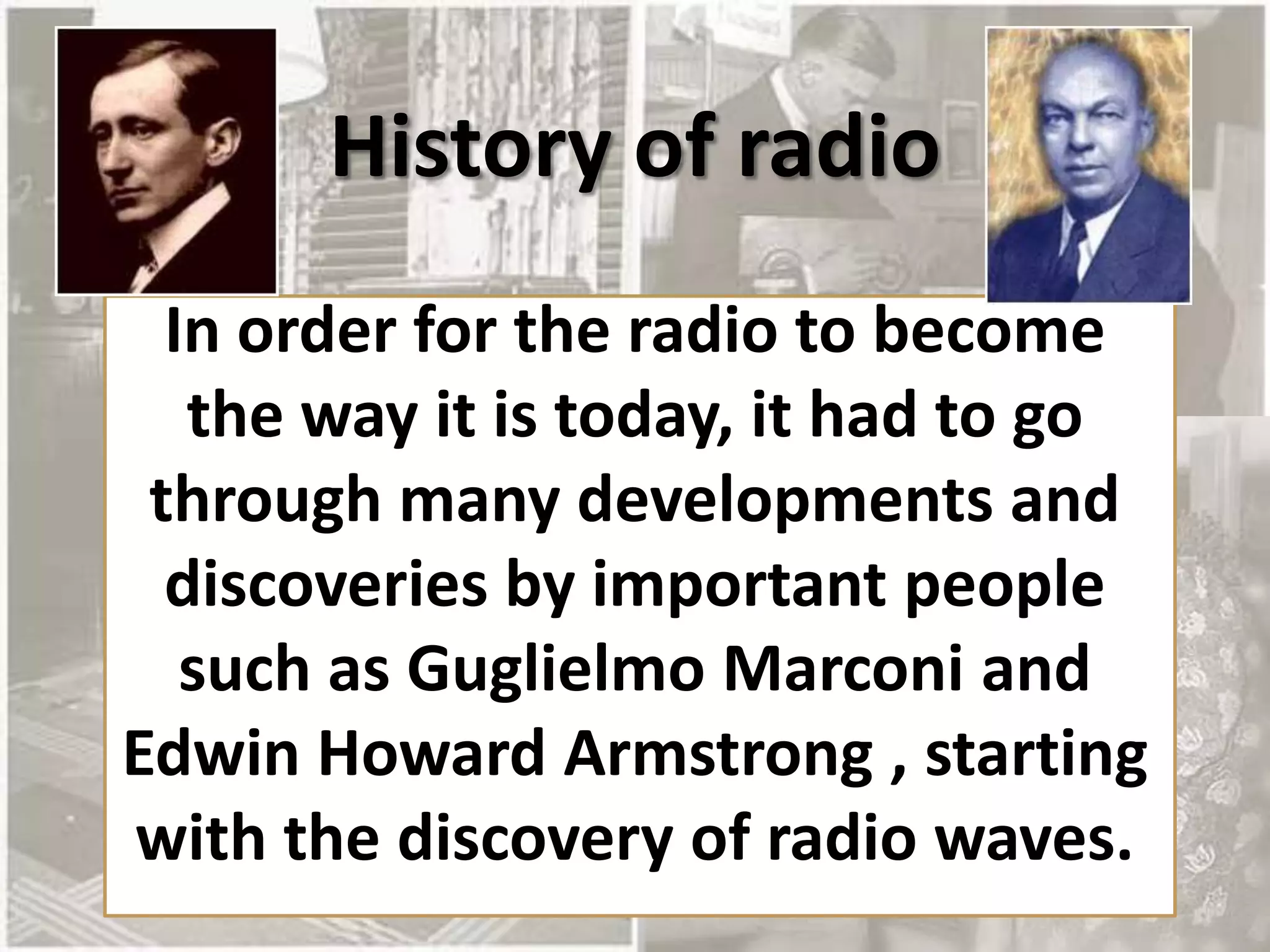 History of radio

In order for the radio to become the way it is today, it had to go through many developments and discoveries by important people such as Guglielmo Marconi and Edwin Howard Armstrong , starting with the discovery of radio waves.